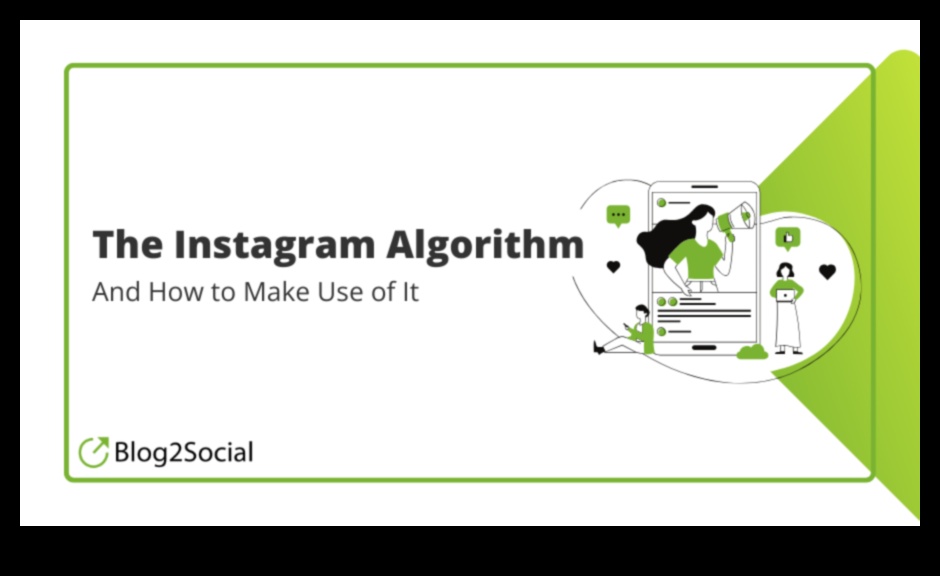 The Instagram Algorithm
And How to Make Use of It

Blog2Social